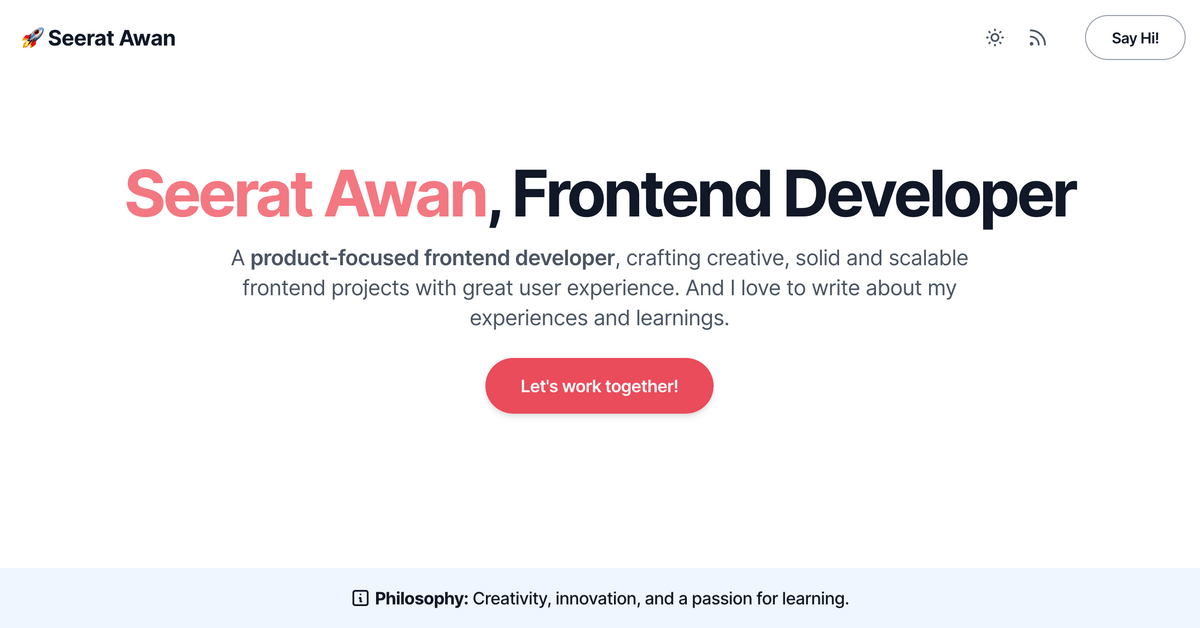 🚀 Seerat Awan

Say Hi!

Seerat Awan, Frontend Developer

A product-focused frontend developer, crafting creative, solid and scalable frontend projects with great user experience. And I love to write about my experiences and learnings.

Let's work together!

Philosophy: Creativity, innovation, and a passion for learning.